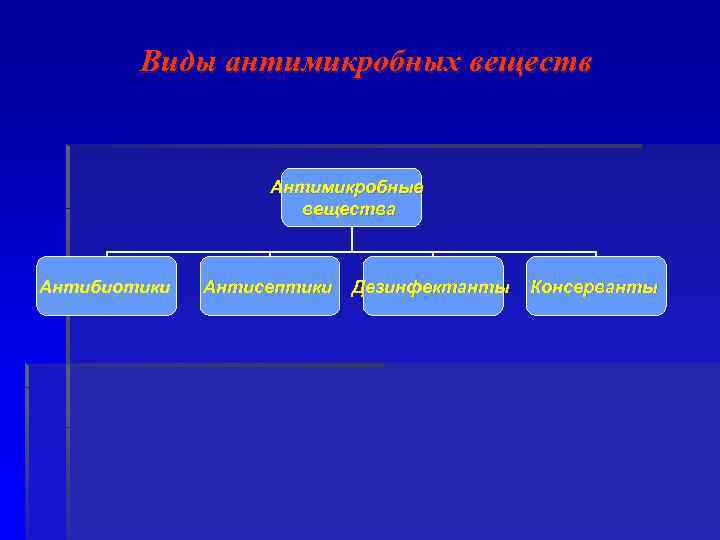 Виды антимикробных веществ

Антимикробные вещества

Антибиотики

Антисептики

Дезинфектанты

Консерванты